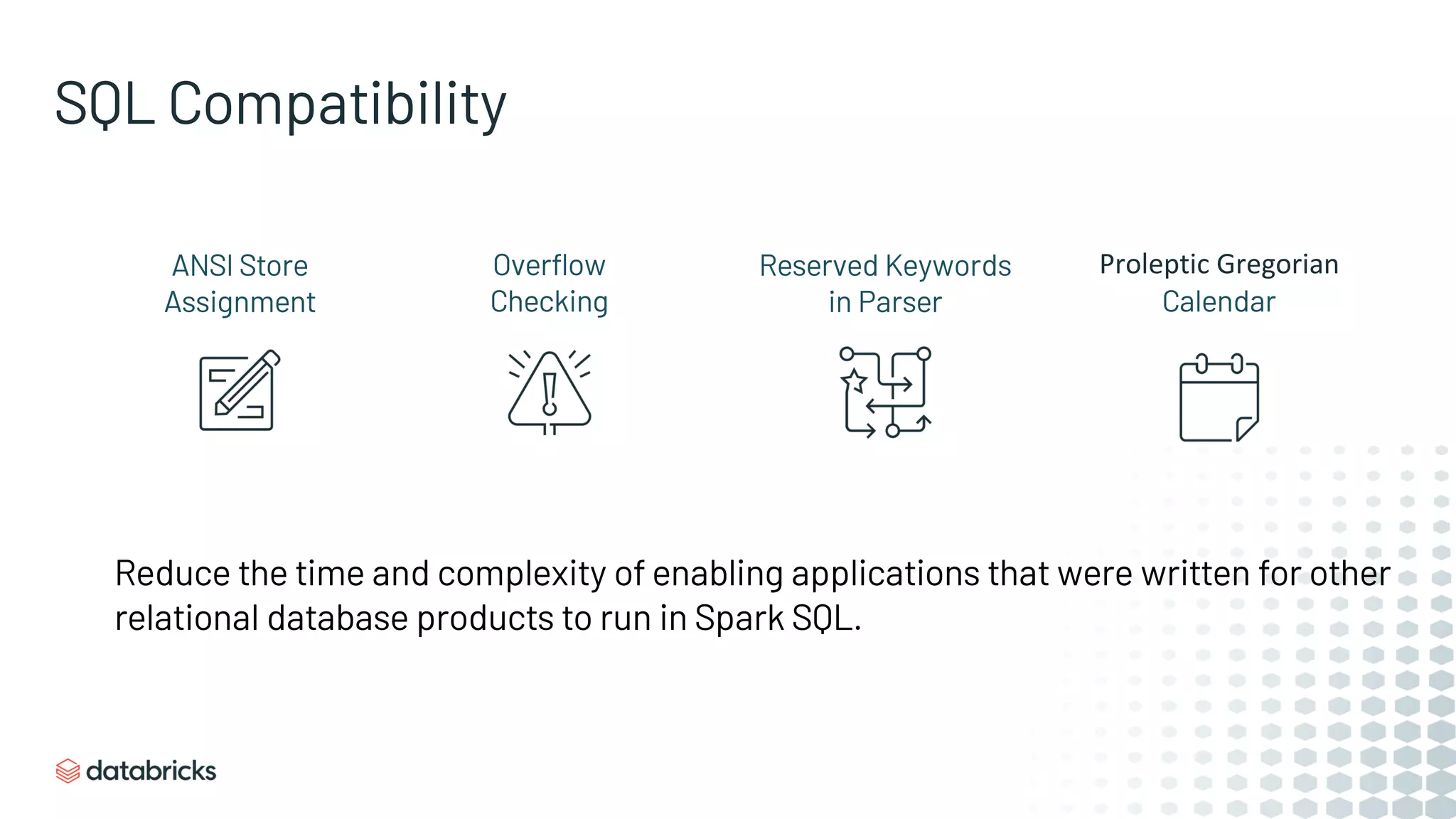 SQL Compatibility

ANSI Store Assignment

Overflow Checking

Reserved Keywords in Parser

Proleptic Gregorian Calendar

Reduce the time and complexity of enabling applications that were written for other relational database products to run in Spark SQL.

databricks